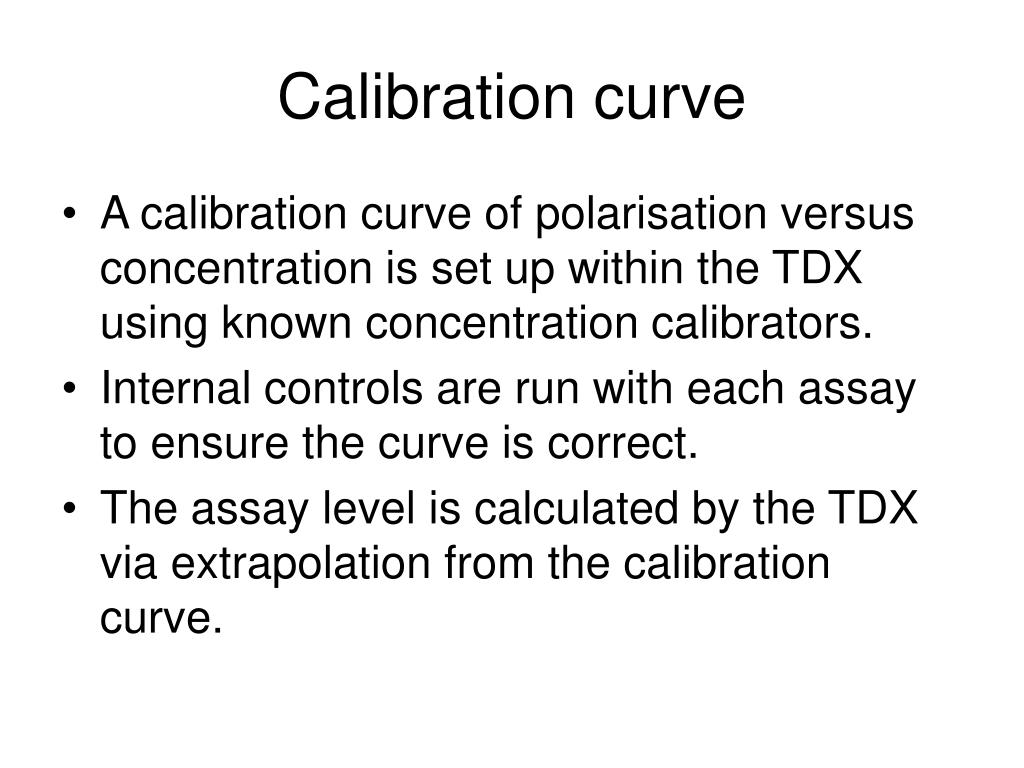 Calibration curve

• A calibration curve of polarisation versus concentration is set up within the TDX using known concentration calibrators.
• Internal controls are run with each assay to ensure the curve is correct.
• The assay level is calculated by the TDX via extrapolation from the calibration curve.